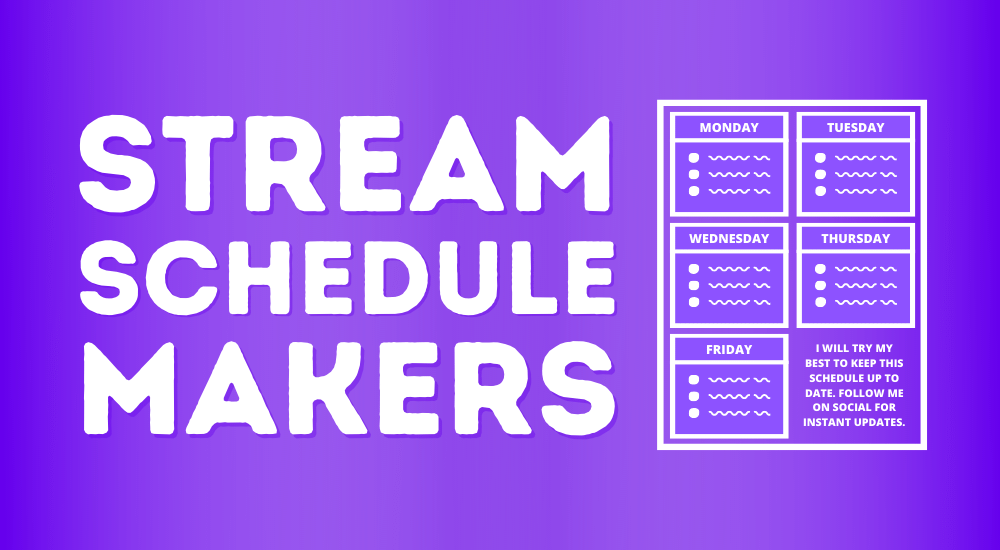 STREAM SCHEDULE MAKERS

MONDAY

TUESDAY

WEDNESDAY

THURSDAY

FRIDAY

I WILL TRY MY BEST TO KEEP THIS SCHEDULE UP TO DATE. FOLLOW ME ON SOCIAL FOR INSTANT UPDATES.